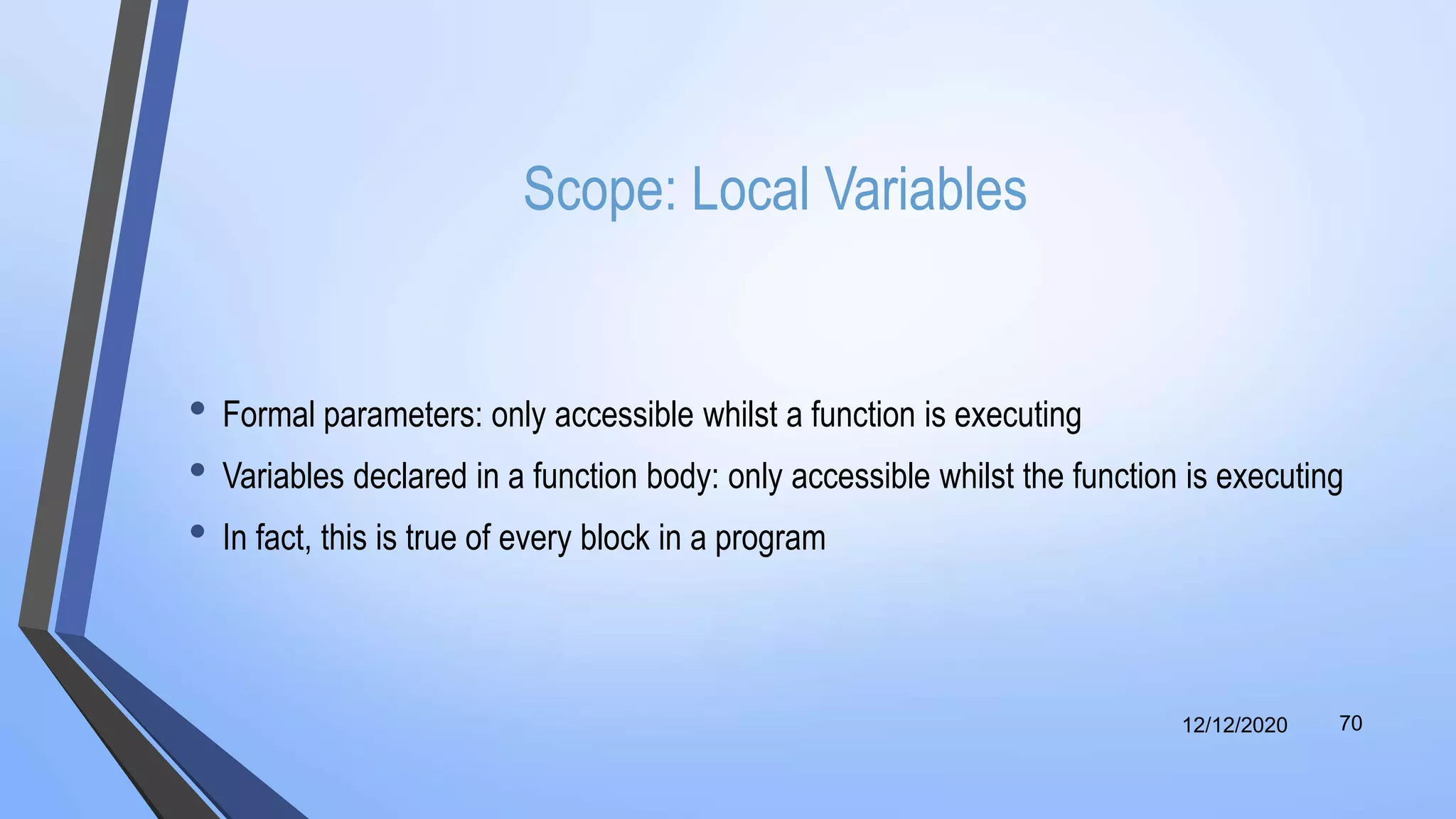 Scope: Local Variables

• Formal parameters: only accessible whilst a function is executing
• Variables declared in a function body: only accessible whilst the function is executing
• In fact, this is true of every block in a program

12/12/2020 70